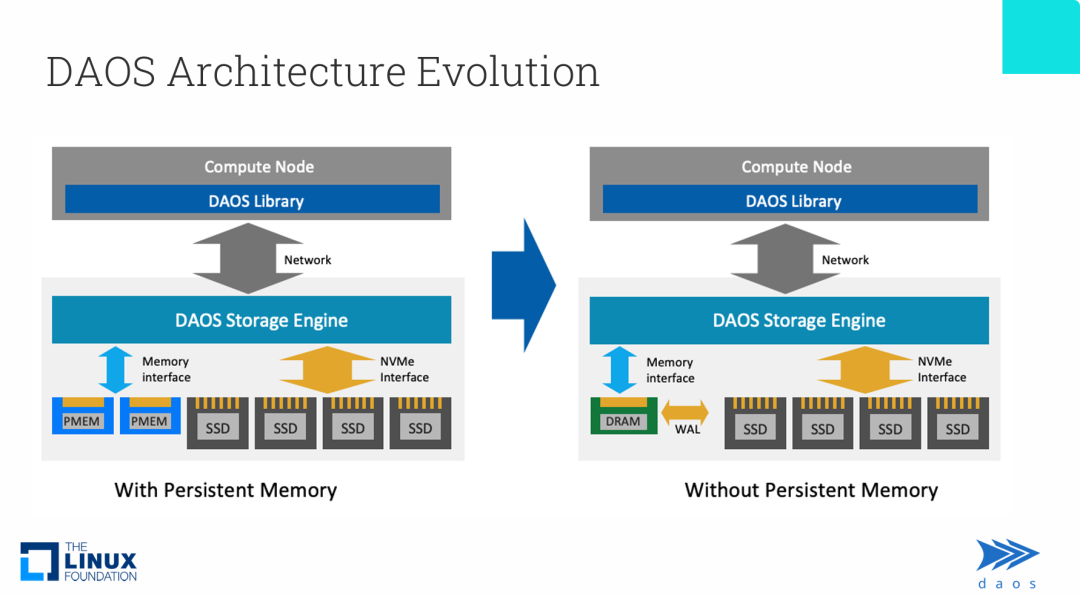 DAOS Architecture Evolution

Compute Node
DAOS Library
Network
DAOS Storage Engine
Memory interface
NVMe Interface
PMEM
PMEM
SSD
SSD
SSD
SSD

With Persistent Memory

Compute Node
DAOS Library
Network
DAOS Storage Engine
Memory interface
NVMe Interface
DRAM
WAL
SSD
SSD
SSD
SSD

Without Persistent Memory

THE LINUX FOUNDATION

daos